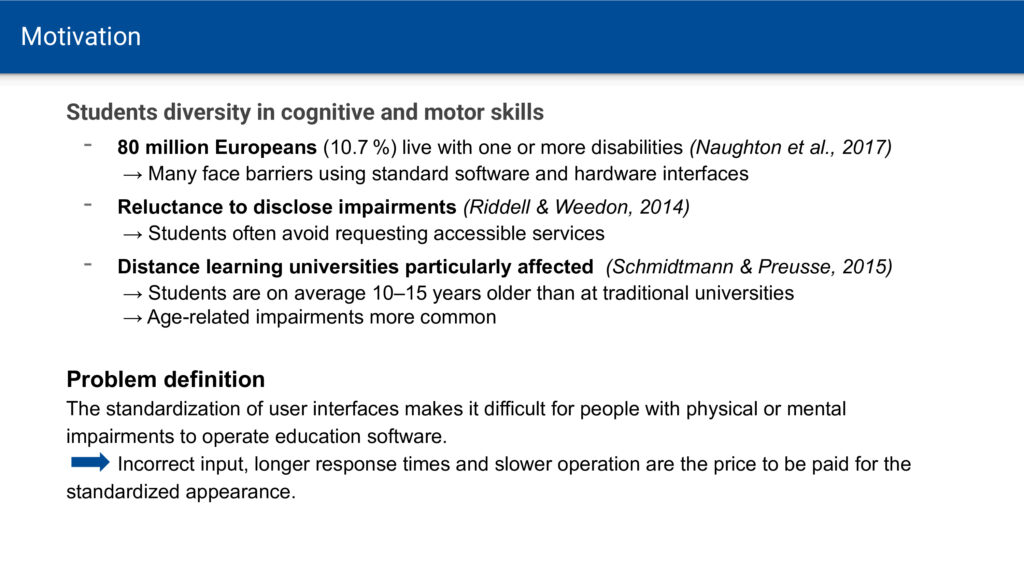 Motivation

Students diversity in cognitive and motor skills

- 80 million Europeans (10.7 %) live with one or more disabilities (Naughton et al., 2017)
→ Many face barriers using standard software and hardware interfaces

- Reluctance to disclose impairments (Riddell & Weedon, 2014)
→ Students often avoid requesting accessible services

- Distance learning universities particularly affected (Schmidtmann & Preusse, 2015)
→ Students are on average 10–15 years older than at traditional universities
→ Age-related impairments more common

Problem definition
The standardization of user interfaces makes it difficult for people with physical or mental impairments to operate education software.
Incorrect input, longer response times and slower operation are the price to be paid for the standardized appearance.